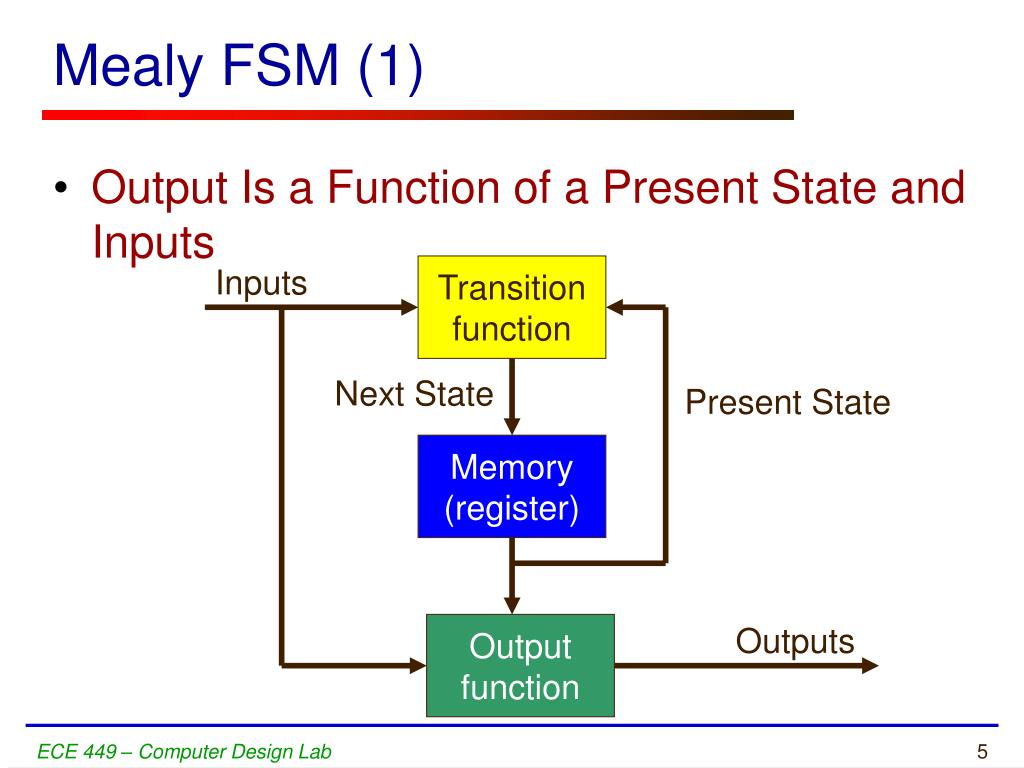 Mealy FSM (1)

• Output Is a Function of a Present State and Inputs

Inputs

Transition function

Next State

Present State

Memory (register)

Output function

Outputs

ECE 449 – Computer Design Lab

5